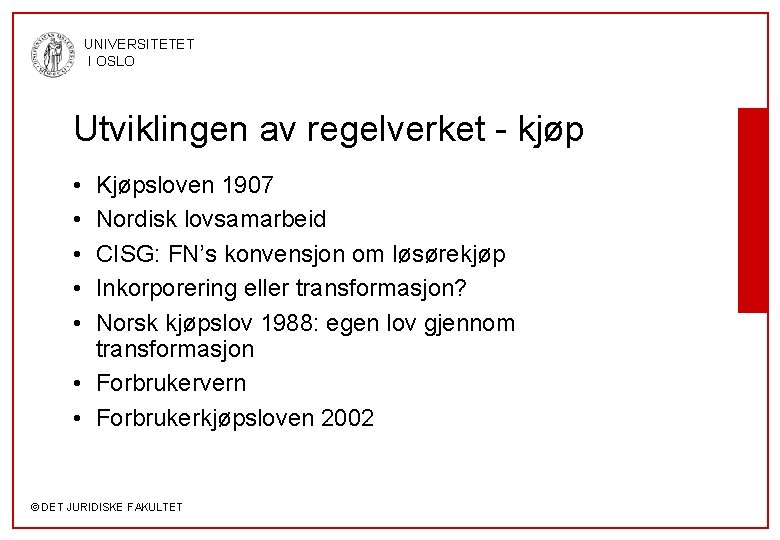 UNIVERSITETET
I OSLO

Utviklingen av regelverket - kjøp

• Kjøpsloven 1907
• Nordisk lovsamarbeid
• CISG: FN's konvensjon om løsørekjøp
• Inkorporering eller transformasjon?
• Norsk kjøpslov 1988: egen lov gjennom transformasjon
• Forbrukervern
• Forbrukerkjøpsloven 2002

© DET JURIDISKE FAKULTET